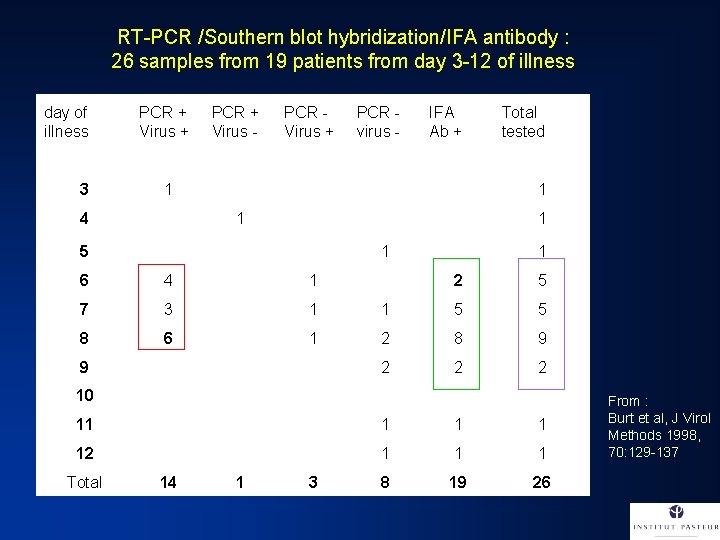 RT-PCR /Southern blot hybridization/IFA antibody :
26 samples from 19 patients from day 3-12 of illness

| day of illness | PCR + Virus + | PCR + Virus - | PCR - Virus + | PCR - virus - | IFA Ab + | Total tested |
|---|---|---|---|---|---|---|
| 3 | 1 | | | | | 1 |
| 4 | | 1 | | | | 1 |
| 5 | | | | 1 | | 1 |
| 6 | 4 | | 1 | | 2 | 5 |
| 7 | 3 | | 1 | 1 | 5 | 5 |
| 8 | 6 | | 1 | 2 | 8 | 9 |
| 9 | | | | 2 | 2 | 2 |
| 10 | | | | | | |
| 11 | | | | 1 | 1 | 1 |
| 12 | | | | 1 | 1 | 1 |
| Total | 14 | 1 | 3 | 8 | 19 | 26 |

From :
Burt et al, J Virol Methods 1998, 70:129-137

INSTITUT PASTEUR